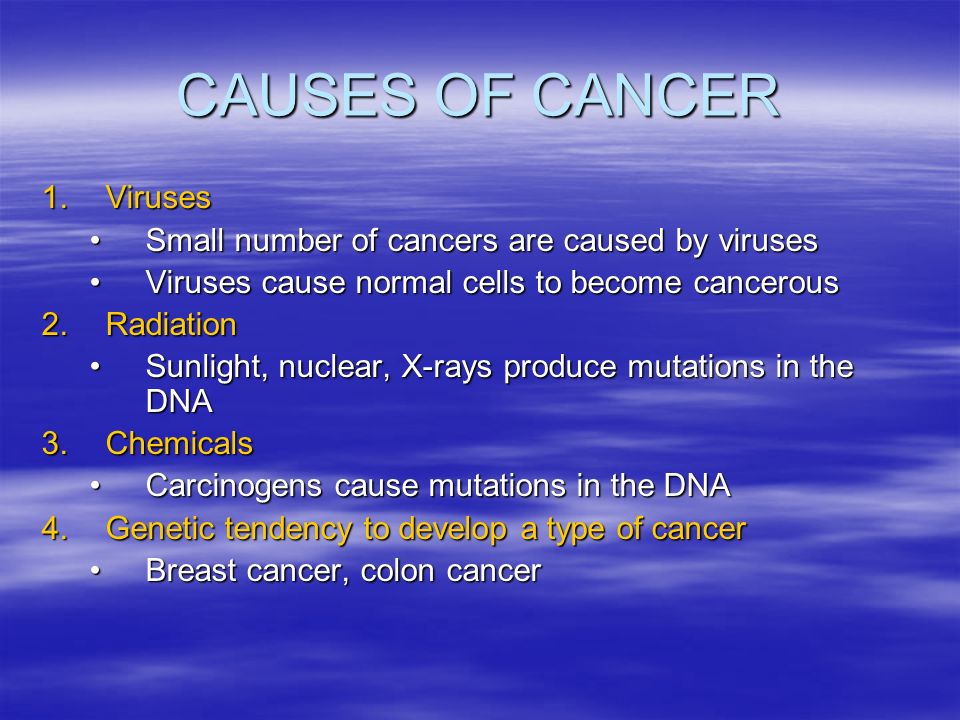 CAUSES OF CANCER

1. Viruses
• Small number of cancers are caused by viruses
• Viruses cause normal cells to become cancerous
2. Radiation
• Sunlight, nuclear, X-rays produce mutations in the DNA
3. Chemicals
• Carcinogens cause mutations in the DNA
4. Genetic tendency to develop a type of cancer
• Breast cancer, colon cancer